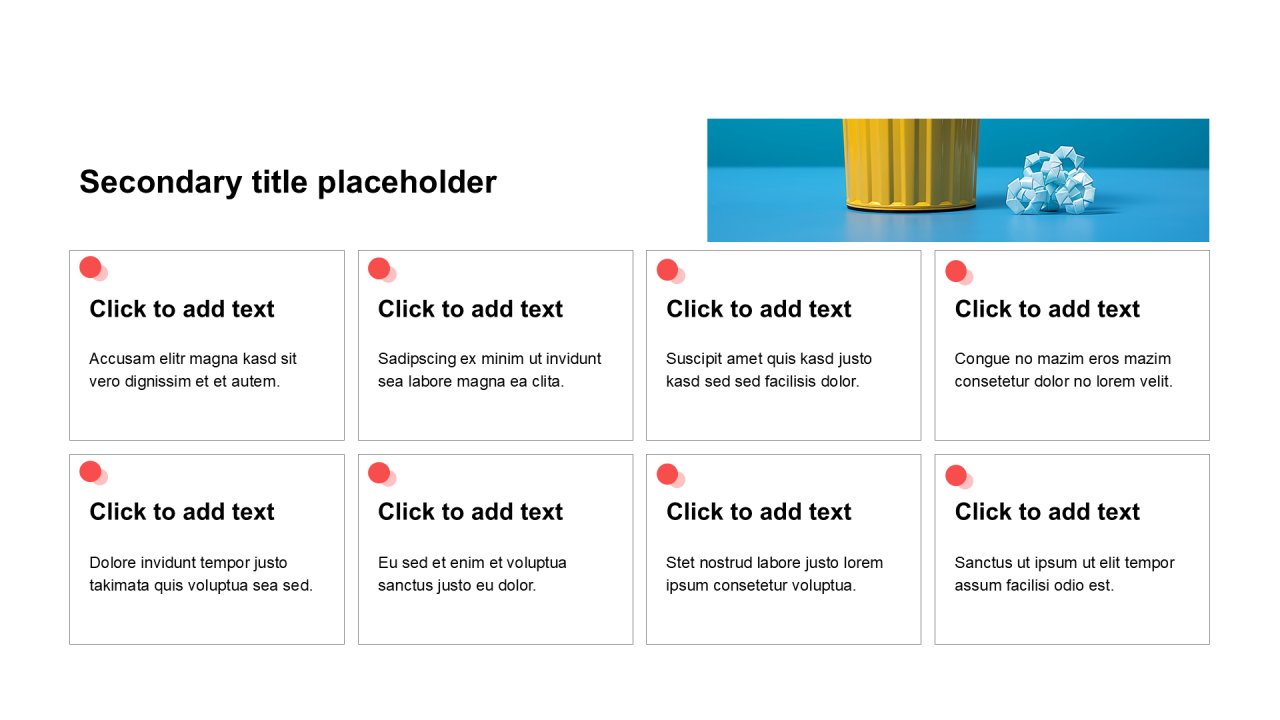 Secondary title placeholder

Click to add text

Accusam elitr magna kasd sit vero dignissim et et autem.

Click to add text

Sadipscing ex minim ut invidunt sea labore magna ea clita.

Click to add text

Suscipit amet quis kasd justo kasd sed sed facilisis dolor.

Click to add text

Congue no mazim eros mazim consetetur dolor no lorem velit.

Click to add text

Dolore invidunt tempor justo takimata quis voluptua sea sed.

Click to add text

Eu sed et enim et voluptua sanctus justo eu dolor.

Click to add text

Stet nostrud labore justo lorem ipsum consetetur voluptua.

Click to add text

Sanctus ut ipsum ut elit tempor assum facilisi odio est.